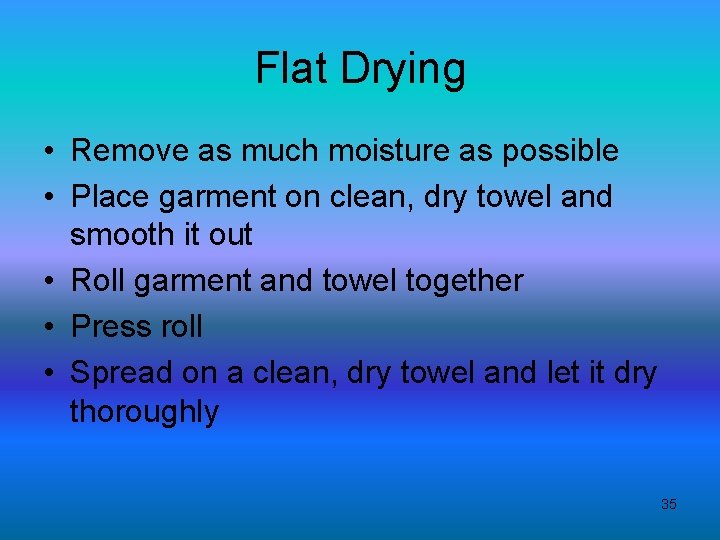 Flat Drying

• Remove as much moisture as possible
• Place garment on clean, dry towel and smooth it out
• Roll garment and towel together
• Press roll
• Spread on a clean, dry towel and let it dry thoroughly

35